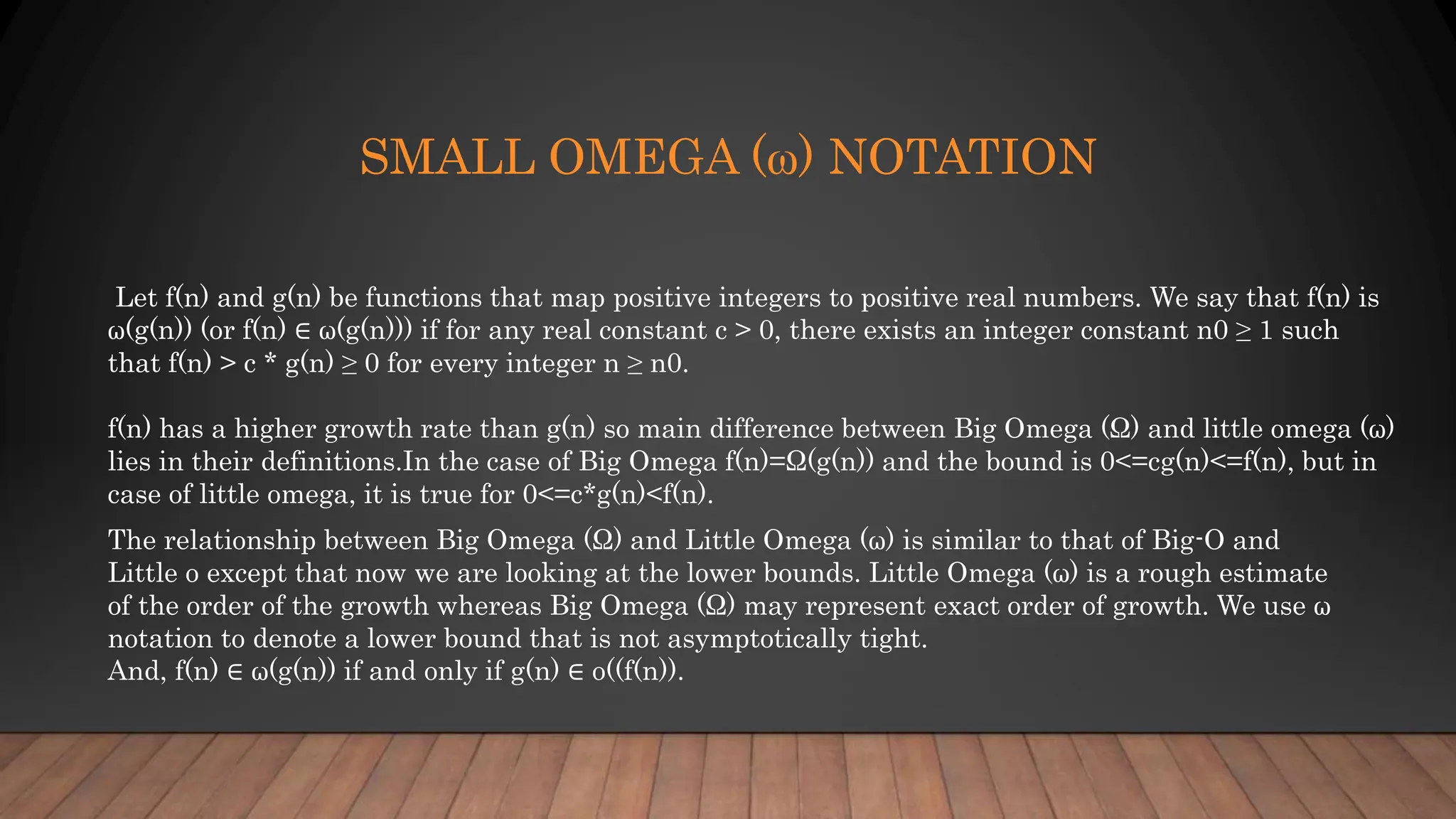 SMALL OMEGA (ω) NOTATION

Let f(n) and g(n) be functions that map positive integers to positive real numbers. We say that f(n) is ω(g(n)) (or f(n) ∈ ω(g(n))) if for any real constant c > 0, there exists an integer constant n0 ≥ 1 such that f(n) > c * g(n) ≥ 0 for every integer n ≥ n0.

f(n) has a higher growth rate than g(n) so main difference between Big Omega (Ω) and little omega (ω) lies in their definitions.In the case of Big Omega f(n)=Ω(g(n)) and the bound is 0<=cg(n)<=f(n), but in case of little omega, it is true for 0<=c*g(n)<f(n).

The relationship between Big Omega (Ω) and Little Omega (ω) is similar to that of Big-O and Little o except that now we are looking at the lower bounds. Little Omega (ω) is a rough estimate of the order of the growth whereas Big Omega (Ω) may represent exact order of growth. We use ω notation to denote a lower bound that is not asymptotically tight.
And, f(n) ∈ ω(g(n)) if and only if g(n) ∈ o((f(n)).